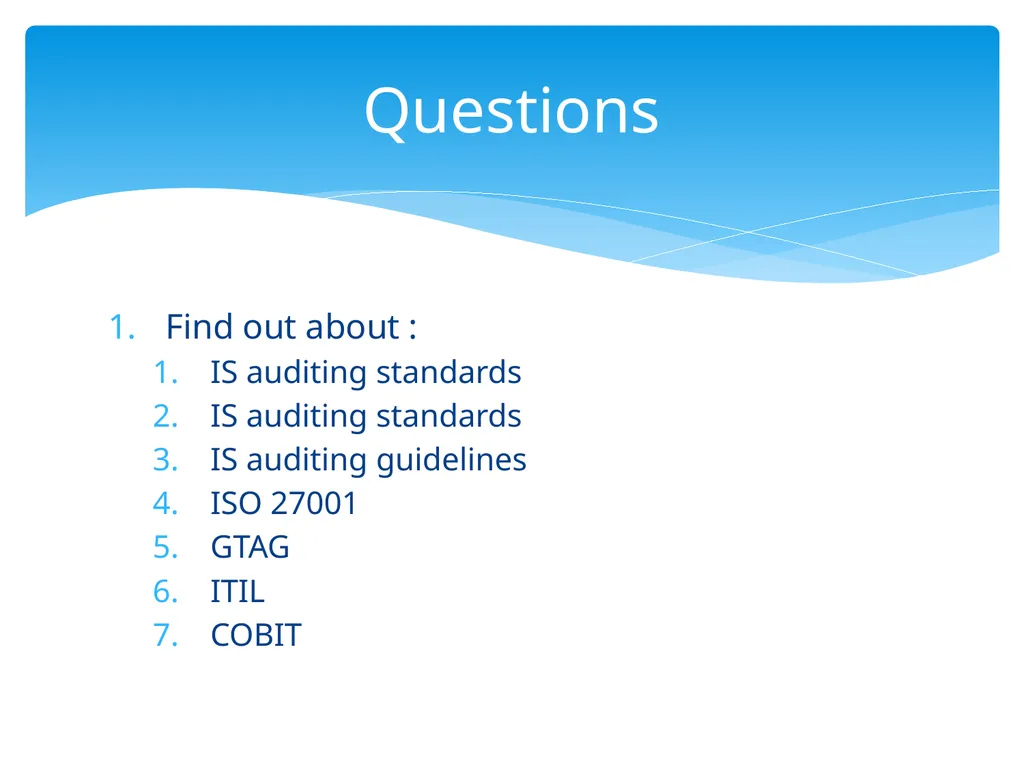 Questions

1. Find out about :
   1. IS auditing standards
   2. IS auditing standards
   3. IS auditing guidelines
   4. ISO 27001
   5. GTAG
   6. ITIL
   7. COBIT